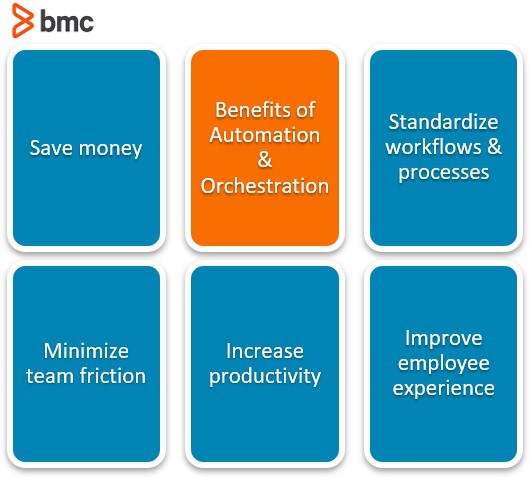 bmc

Save money

Benefits of Automation & Orchestration

Standardize workflows & processes

Minimize team friction

Increase productivity

Improve employee experience